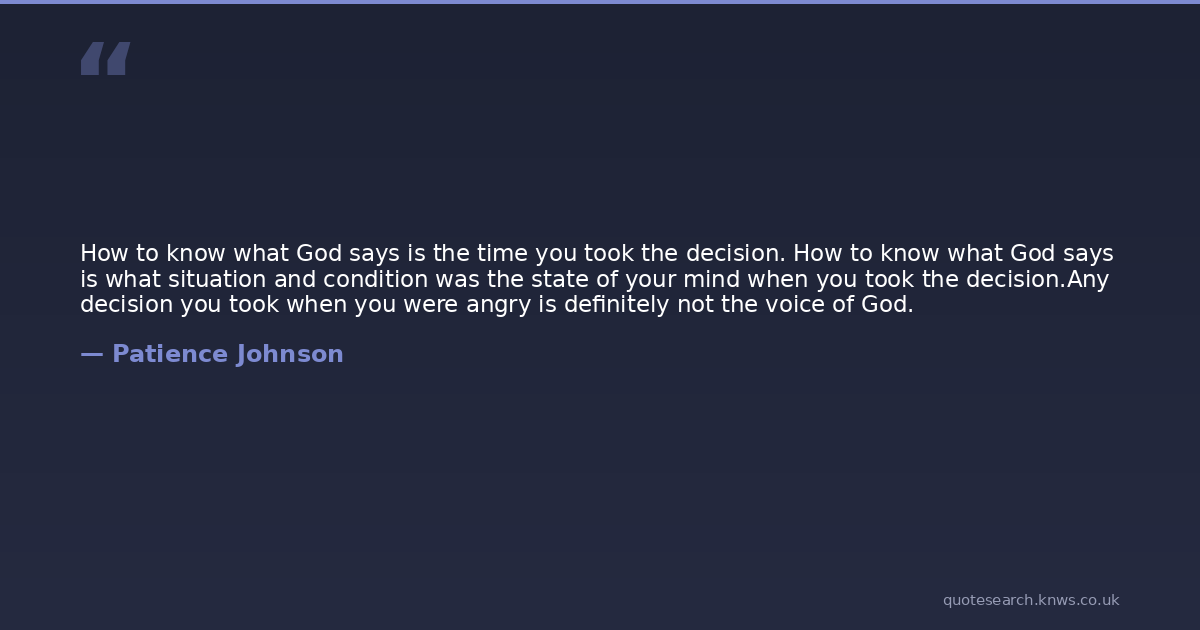 “

How to know what God says is the time you took the decision. How to know what God says is what situation and condition was the state of your mind when you took the decision.Any decision you took when you were angry is definitely not the voice of God.

— Patience Johnson

quotesearch.knws.co.uk